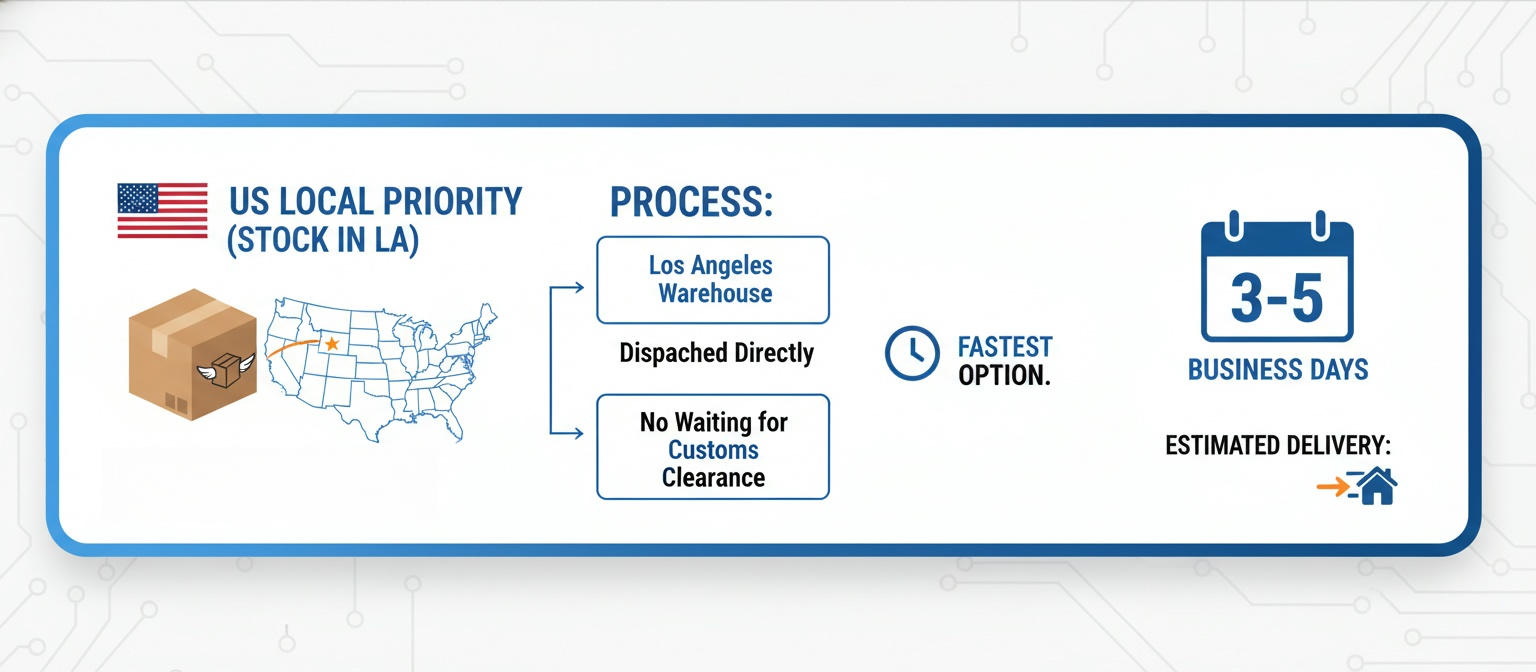 US LOCAL PRIORITY (STOCK IN LA)

PROCESS:

Los Angeles Warehouse

Dispached Directly

No Waiting for Customs Clearance

FASTEST OPTION.

3-5

BUSINESS DAYS

ESTIMATED DELIVERY: